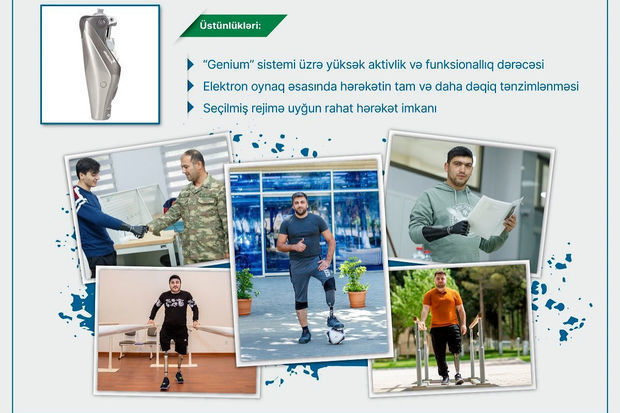 Üstünlükləri:

"Genium" sistemi üzrə yüksək aktivlik və funksionallıq dərəcəsi

Elektron oynaq əsasında hərəkətin tam və daha dəqiq tənzimlənməsi

Seçilmiş rejimə uyğun rahat hərəkət imkanı